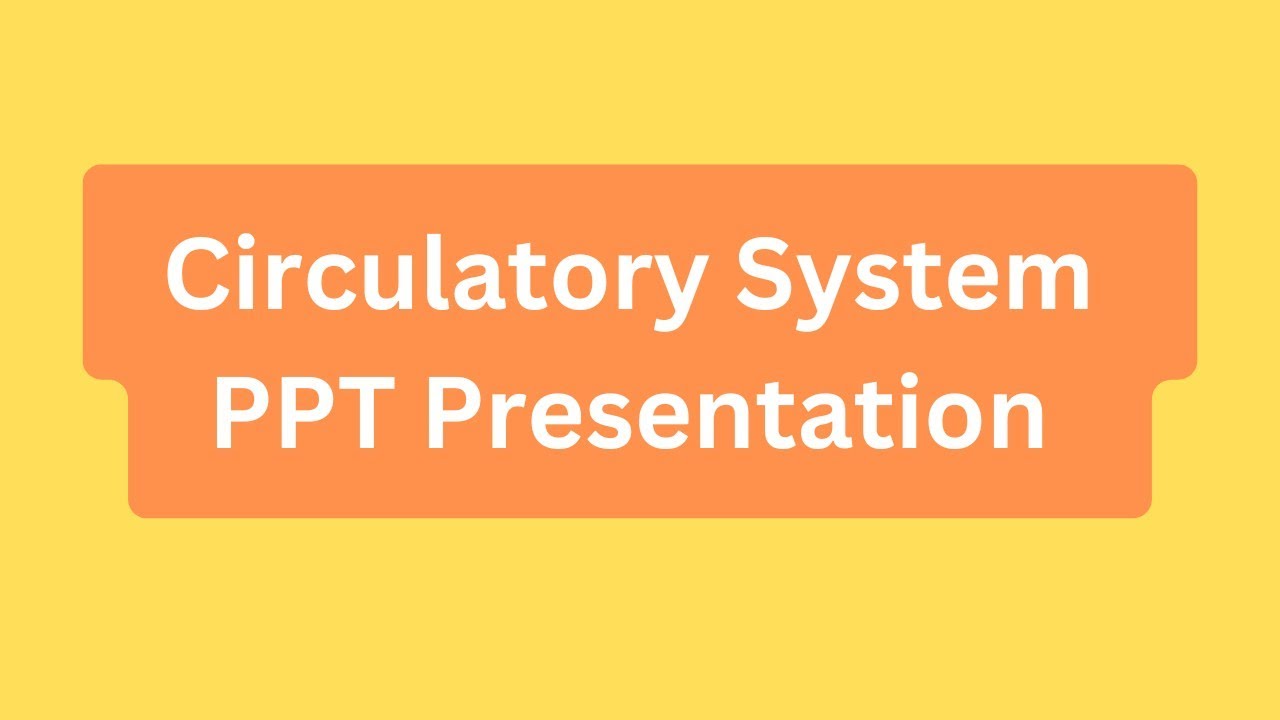 Circulatory System
PPT Presentation